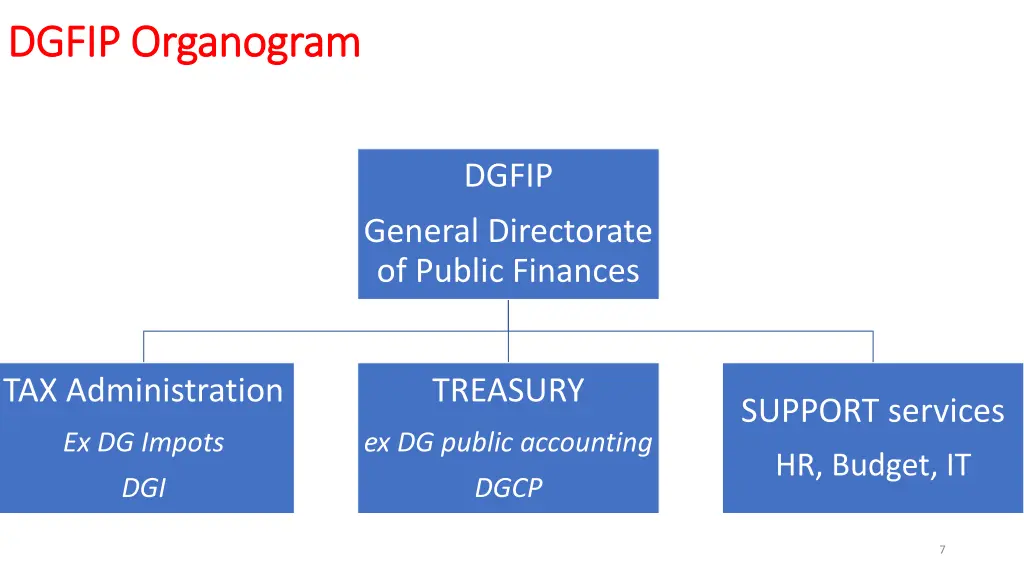 DGFIP Organogram

DGFIP

General Directorate of Public Finances

TAX Administration

Ex DG Impots

DGI

TREASURY

ex DG public accounting

DGCP

SUPPORT services

HR, Budget, IT

7